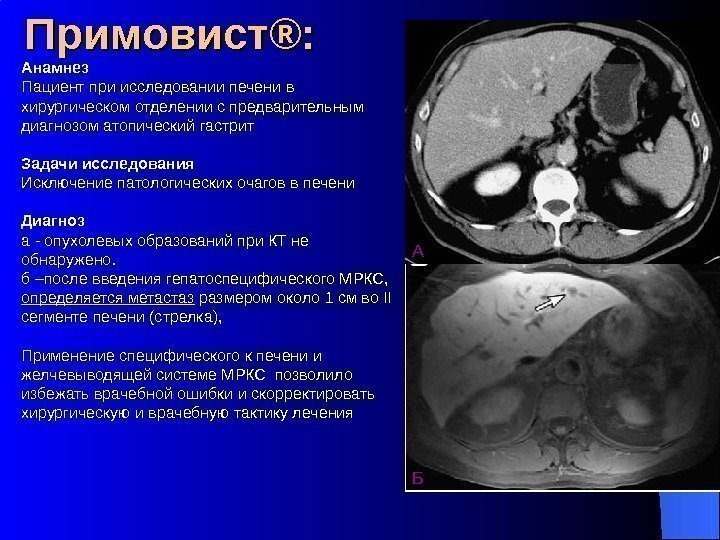 Примовист®:

Анамнез
Пациент при исследовании печени в хирургическом отделении с предварительным диагнозом атопический гастрит

Задачи исследования
Исключение патологических очагов в печени

Диагноз
а - опухолевых образований при КТ не обнаружено.
б –после введения гепатоспецифического МРКС, определяется метастаз размером около 1 см во II сегменте печени (стрелка),

Применение специфического к печени и желчевыводящей системе МРКС позволило избежать врачебной ошибки и скорректировать хирургическую и врачебную тактику лечения

А

Б